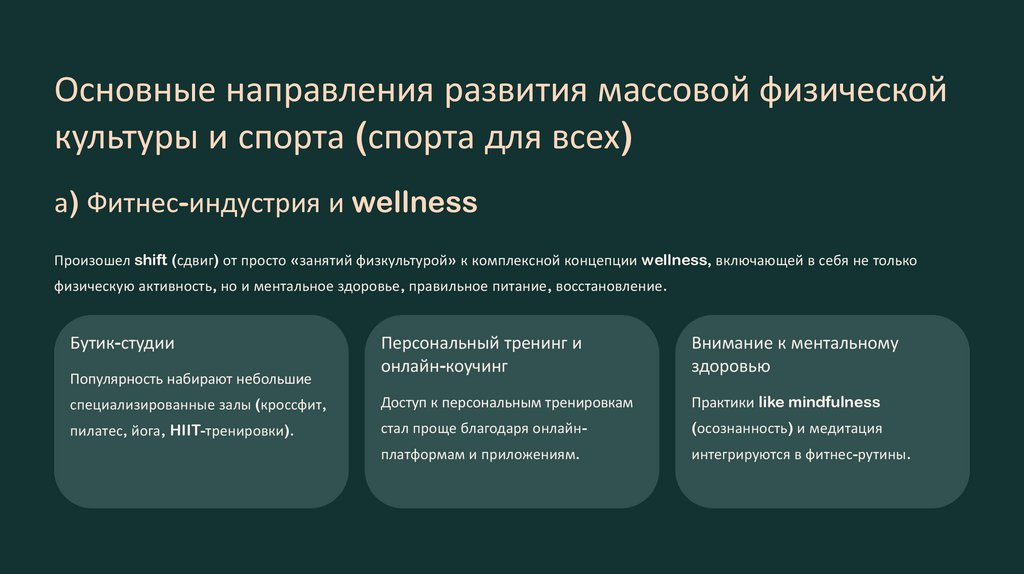 Основные направления развития массовой физической культуры и спорта (спорта для всех)

а) Фитнес-индустрия и wellness

Произошел shift (сдвиг) от просто «занятий физкультурой» к комплексной концепции wellness, включающей в себя не только физическую активность, но и ментальное здоровье, правильное питание, восстановление.

Бутик-студии

Популярность набирают небольшие специализированные залы (кроссфит, пилатес, йога, HIIT-тренировки).

Персональный тренинг и онлайн-коучинг

Доступ к персональным тренировкам стал проще благодаря онлайн-платформам и приложениям.

Внимание к ментальному здоровью

Практики like mindfulness (осознанность) и медитация интегрируются в фитнес-рутины.